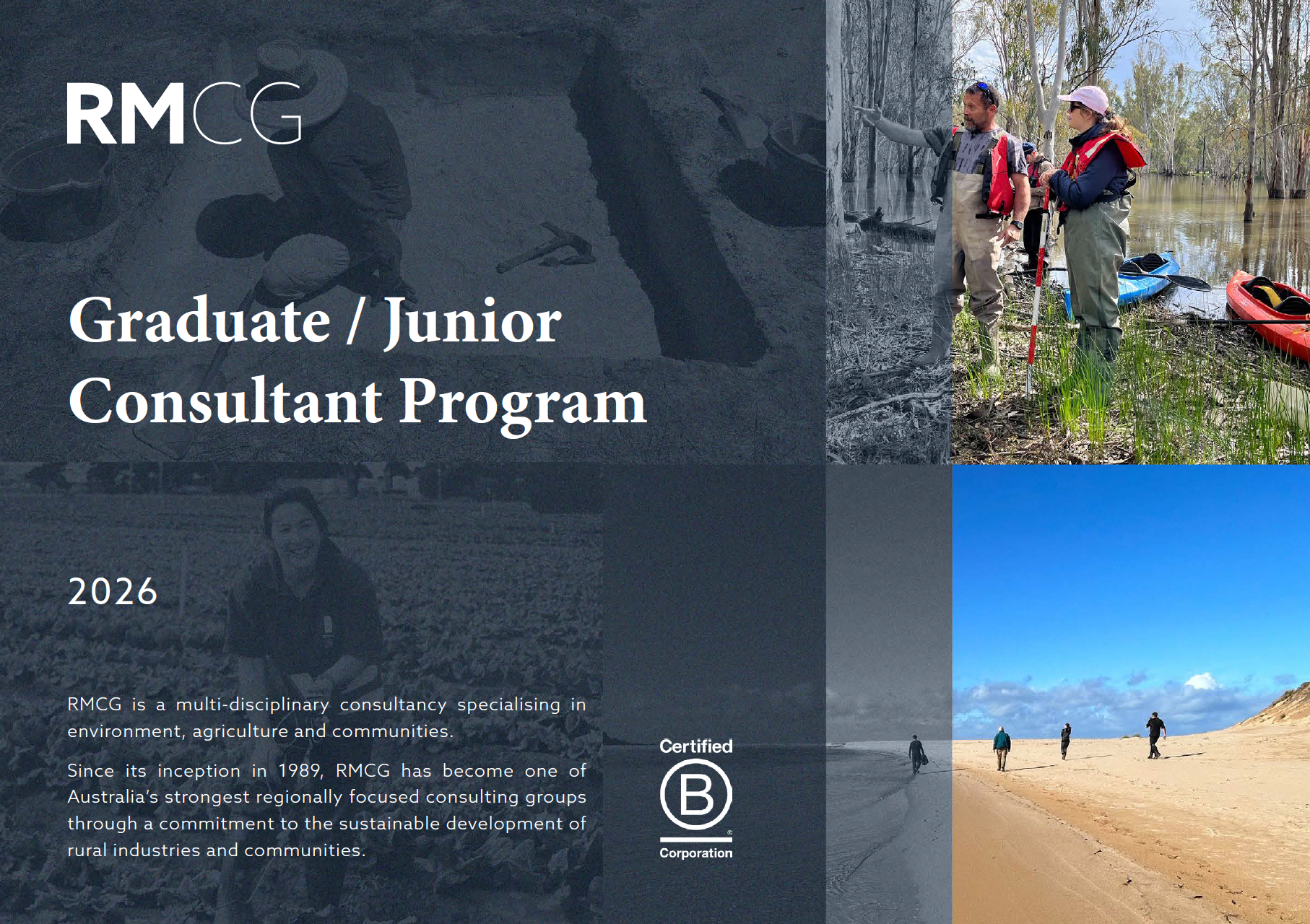 RMCG

Graduate / Junior Consultant Program

2026

RMCG is a multi-disciplinary consultancy specialising in environment, agriculture and communities.

Since its inception in 1989, RMCG has become one of Australia's strongest regionally focused consulting groups through a commitment to the sustainable development of rural industries and communities.

Certified
B
Corporation